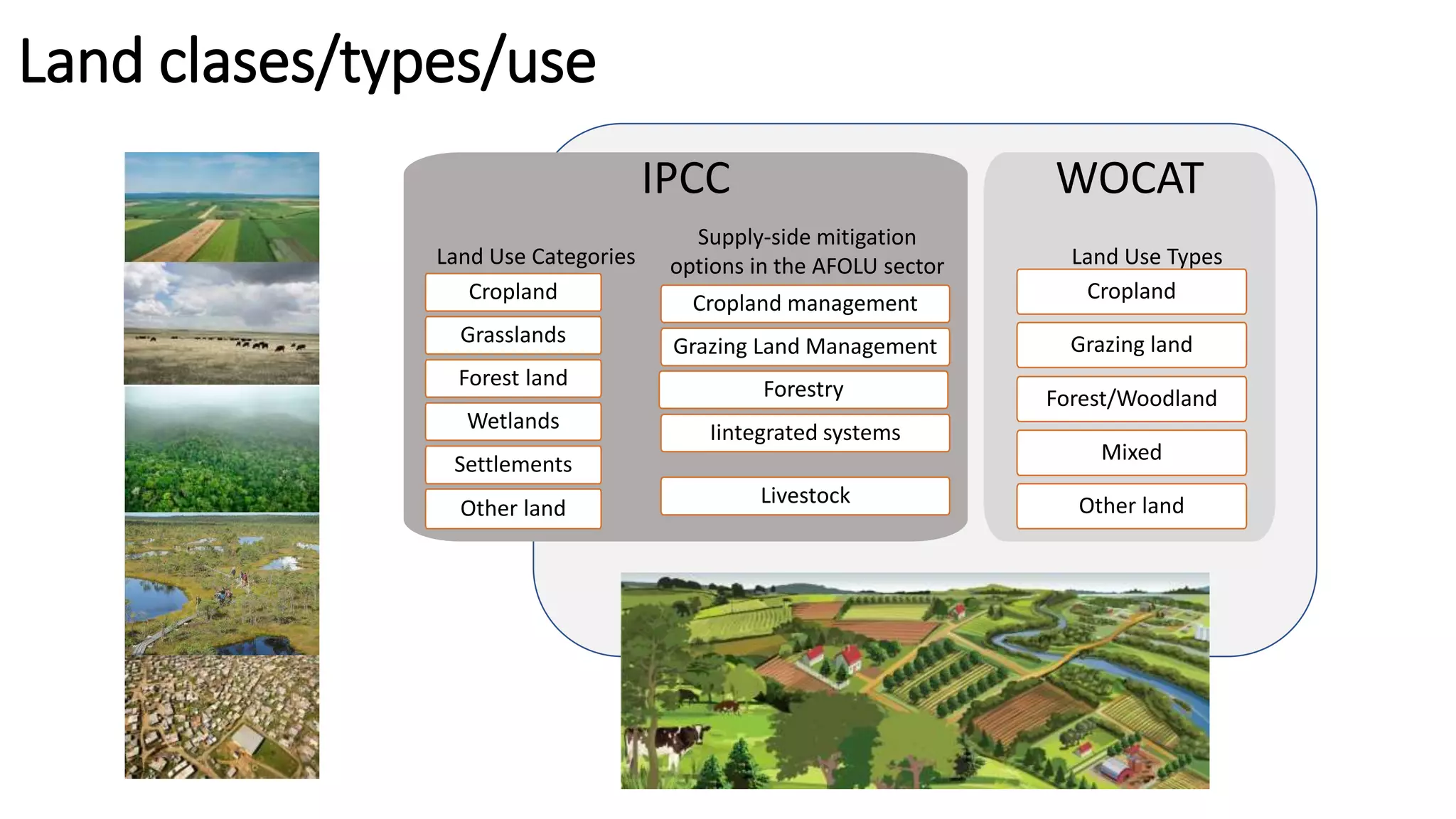 Land clases/types/use

IPCC

Land Use Categories

Cropland

Grasslands

Forest land

Wetlands

Settlements

Other land

Supply-side mitigation options in the AFOLU sector

Cropland management

Grazing Land Management

Forestry

Iintegrated systems

Livestock

WOCAT

Land Use Types

Cropland

Grazing land

Forest/Woodland

Mixed

Other land